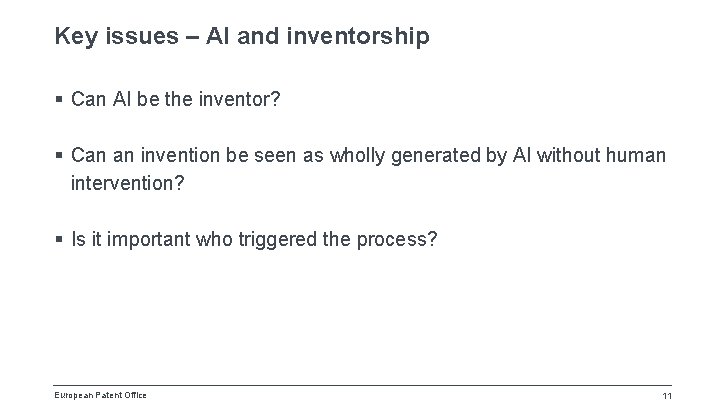 Key issues – AI and inventorship

▪ Can AI be the inventor?

▪ Can an invention be seen as wholly generated by AI without human intervention?

▪ Is it important who triggered the process?

European Patent Office

11